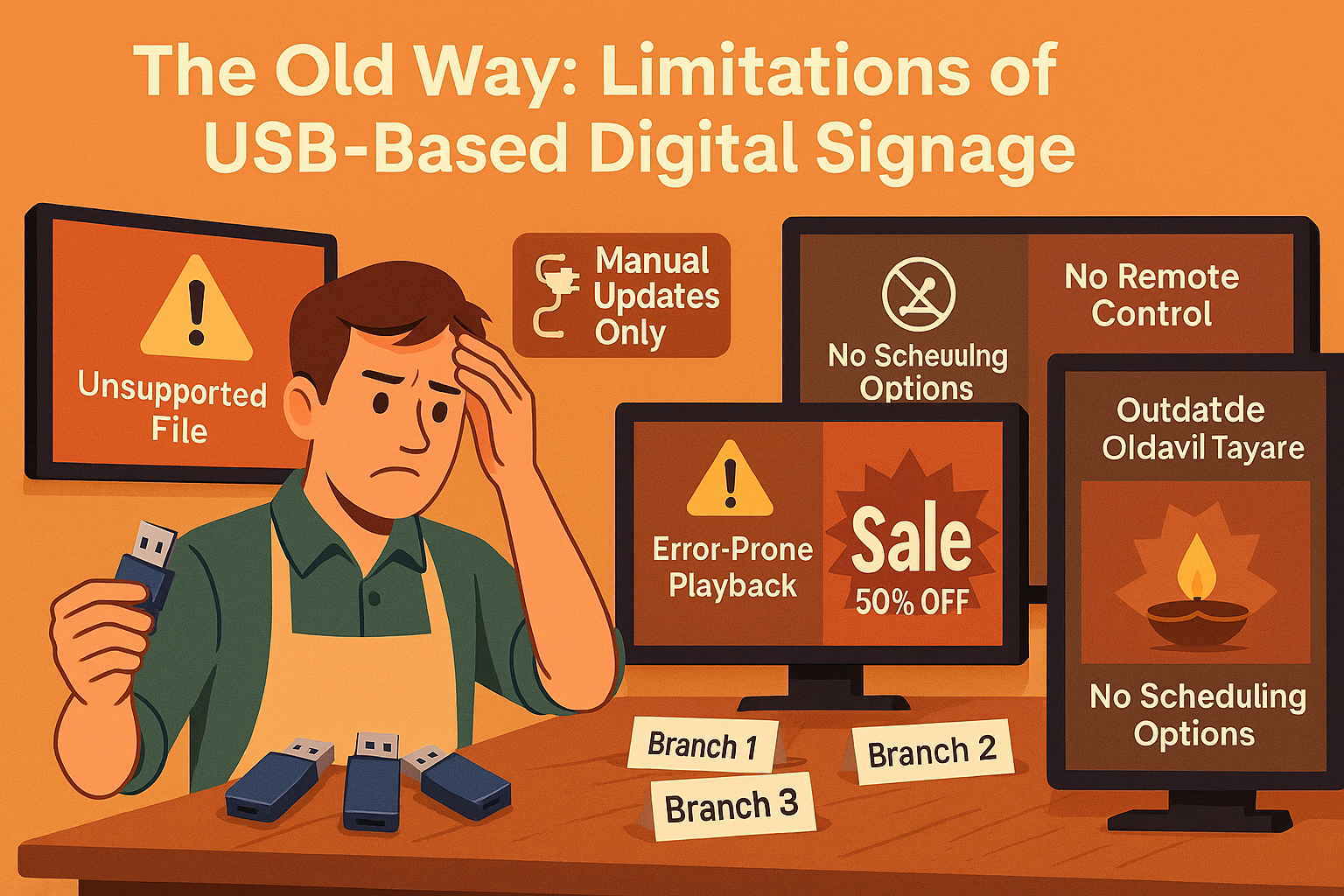 The Old Way: Limitations of USB-Based Digital Signage

Unsupported File

Manual Updates Only

No Scheuulng Options

No Remote Control

Error-Prone Playback

Sale 50% OFF

Outdatde Oldavil Tayare

No Scheduling Options

Branch 1

Branch 2

Branch 3